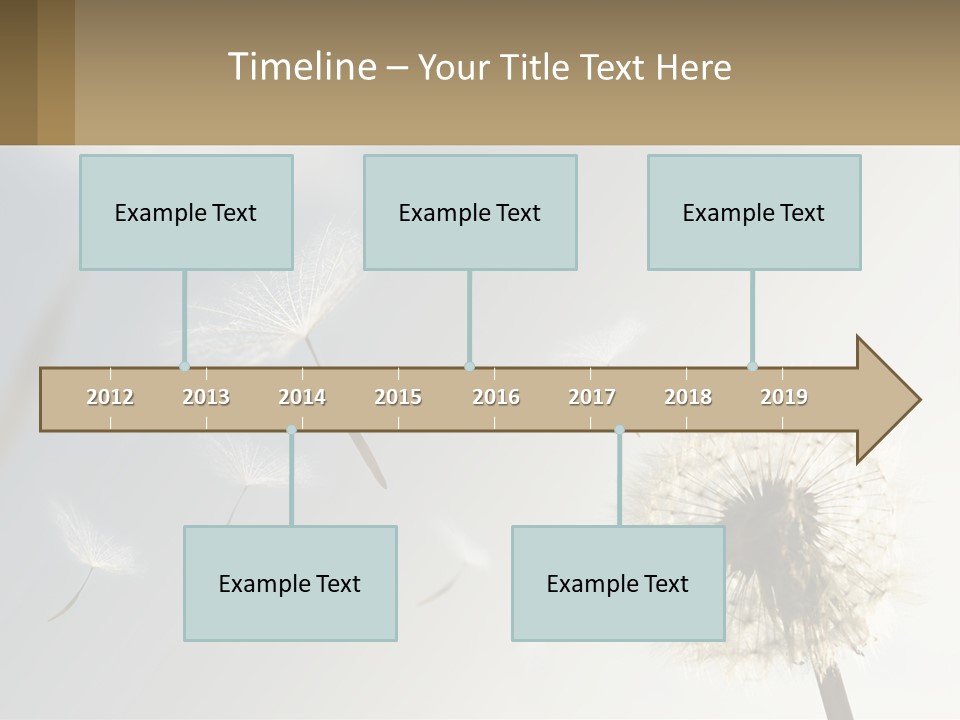 Timeline – Your Title Text Here

Example Text

Example Text

Example Text

2012 2013 2014 2015 2016 2017 2018 2019

Example Text

Example Text